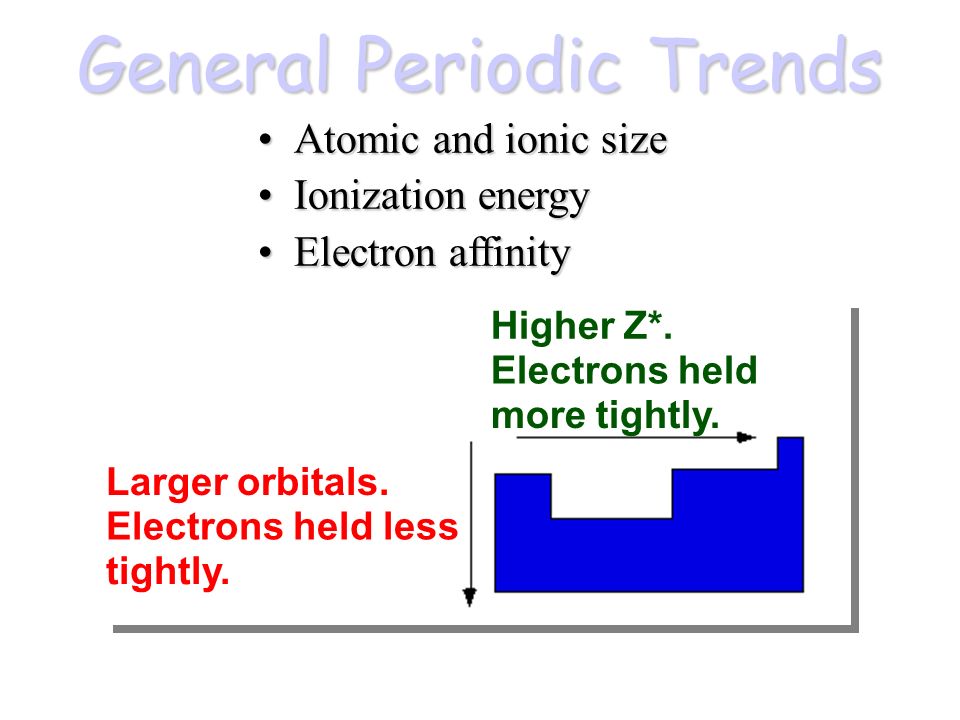 General Periodic Trends

• Atomic and ionic size
• Ionization energy
• Electron affinity

Higher Z*. Electrons held more tightly.

Larger orbitals. Electrons held less tightly.